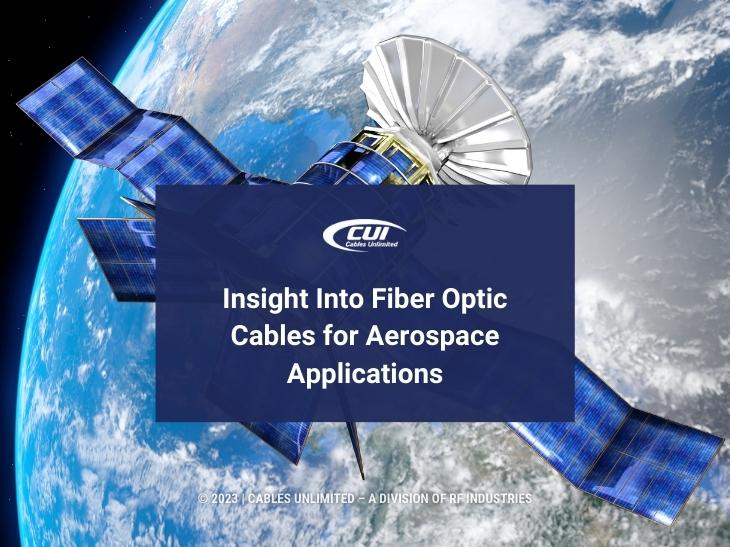 CUI
Cables Unlimited

Insight Into Fiber Optic Cables for Aerospace Applications

© 2023 | CABLES UNLIMITED – A DIVISION OF RF INDUSTRIES